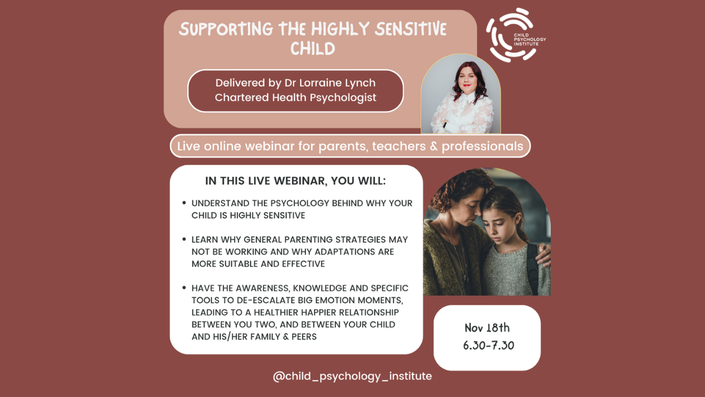 SUPPORTING THE HIGHLY SENSITIVE CHILD

CHILD PSYCHOLOGY INSTITUTE

Delivered by Dr Lorraine Lynch
Chartered Health Psychologist

Live online webinar for parents, teachers & professionals

IN THIS LIVE WEBINAR, YOU WILL:

• UNDERSTAND THE PSYCHOLOGY BEHIND WHY YOUR CHILD IS HIGHLY SENSITIVE

• LEARN WHY GENERAL PARENTING STRATEGIES MAY NOT BE WORKING AND WHY ADAPTATIONS ARE MORE SUITABLE AND EFFECTIVE

• HAVE THE AWARENESS, KNOWLEDGE AND SPECIFIC TOOLS TO DE-ESCALATE BIG EMOTION MOMENTS, LEADING TO A HEALTHIER HAPPIER RELATIONSHIP BETWEEN YOU TWO, AND BETWEEN YOUR CHILD AND HIS/HER FAMILY & PEERS

Nov 18th
6.30-7.30

@child_psychology_institute